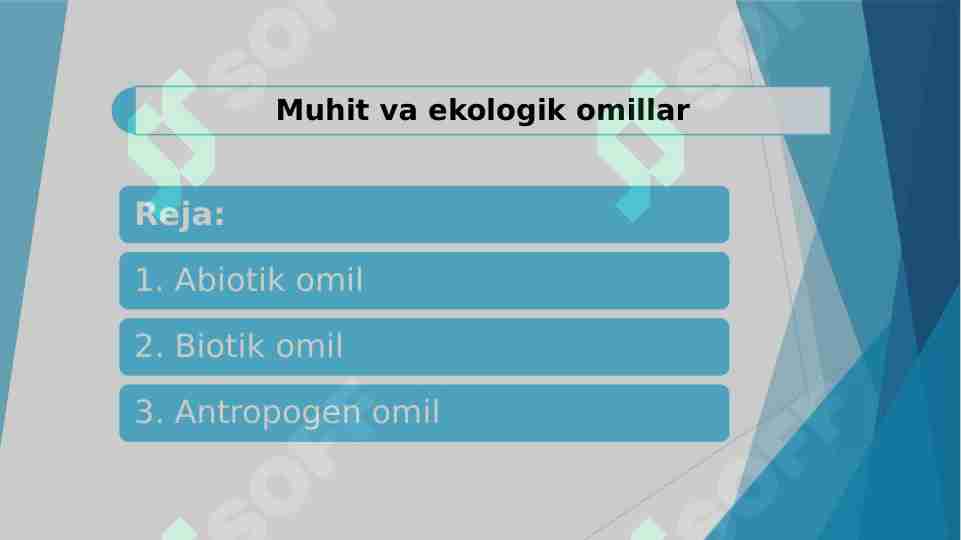 Muhit va ekologik omillar

Reja:

1. Abiotik omil

2. Biotik omil

3. Antropogen omil